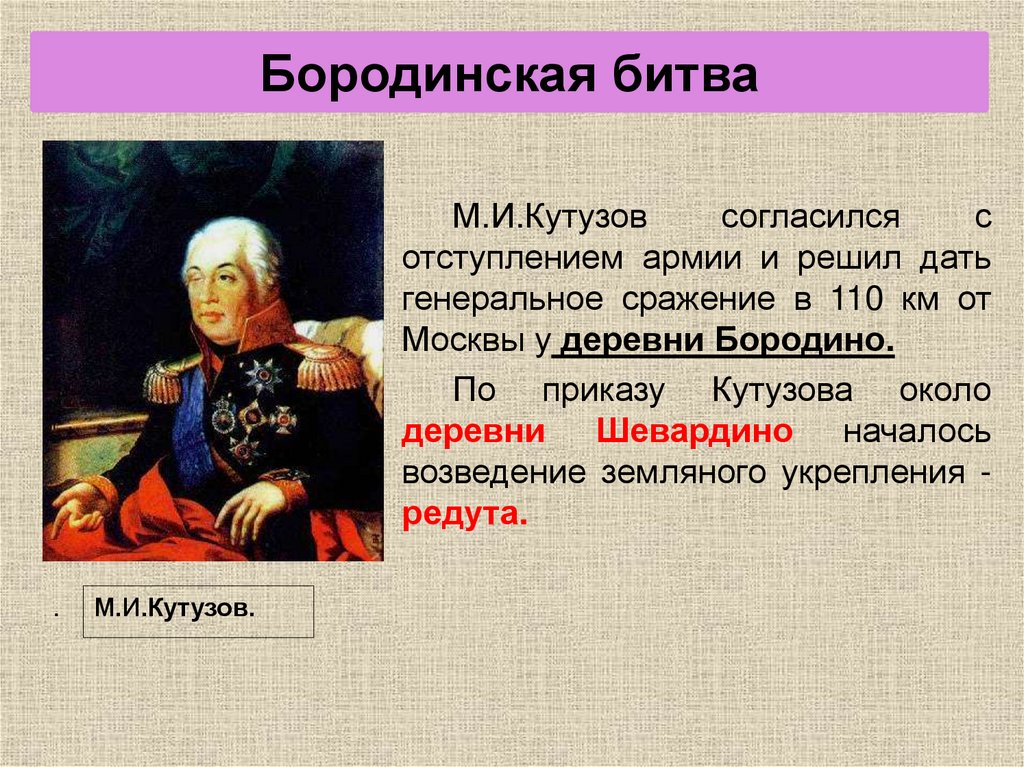 Бородинская битва

М.И.Кутузов согласился с отступлением армии и решил дать генеральное сражение в 110 км от Москвы у деревни Бородино.

По приказу Кутузова около деревни Шевардино началось возведение земляного укрепления - редута.

.

М.И.Кутузов.